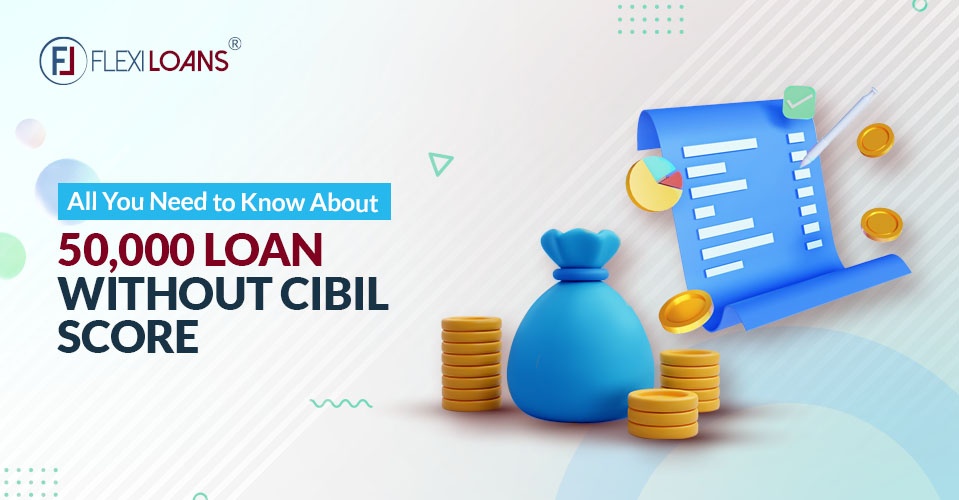 FL FLEXILOANS®

All You Need to Know About

50,000 LOAN WITHOUT CIBIL SCORE